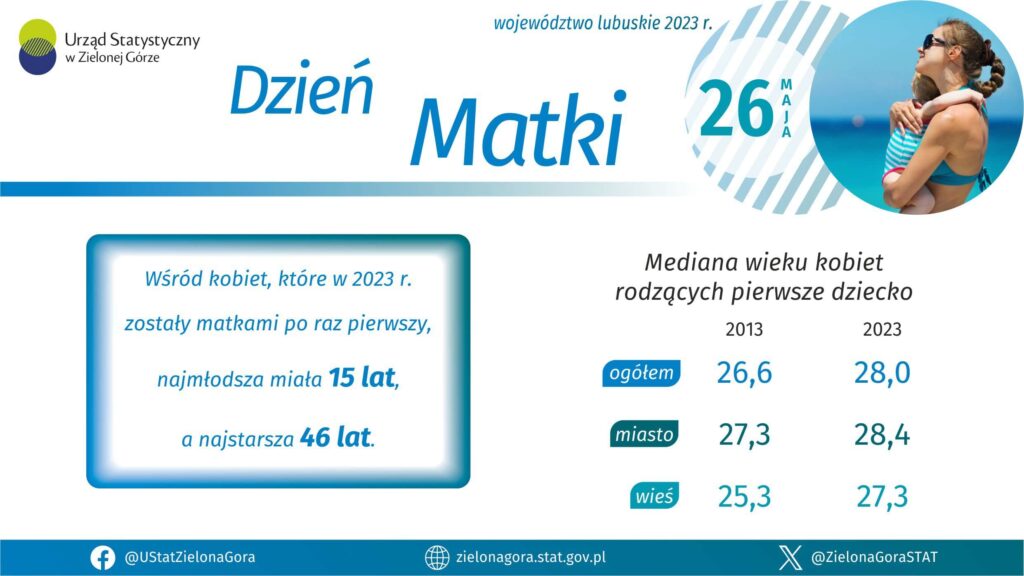 Urząd Statystyczny w Zielonej Górze

województwo lubuskie 2023 r.

Dzień Matki

26 MAJA

Wśród kobiet, które w 2023 r. zostały matkami po raz pierwszy, najmłodsza miała 15 lat, a najstarsza 46 lat.

Mediana wieku kobiet rodzących pierwsze dziecko

| | 2013 | 2023 |
|---|---|---|
| ogółem | 26,6 | 28,0 |
| miasto | 27,3 | 28,4 |
| wieś | 25,3 | 27,3 |

@UStatZielonaGora

zielonagora.stat.gov.pl

@ZielonaGoraSTAT